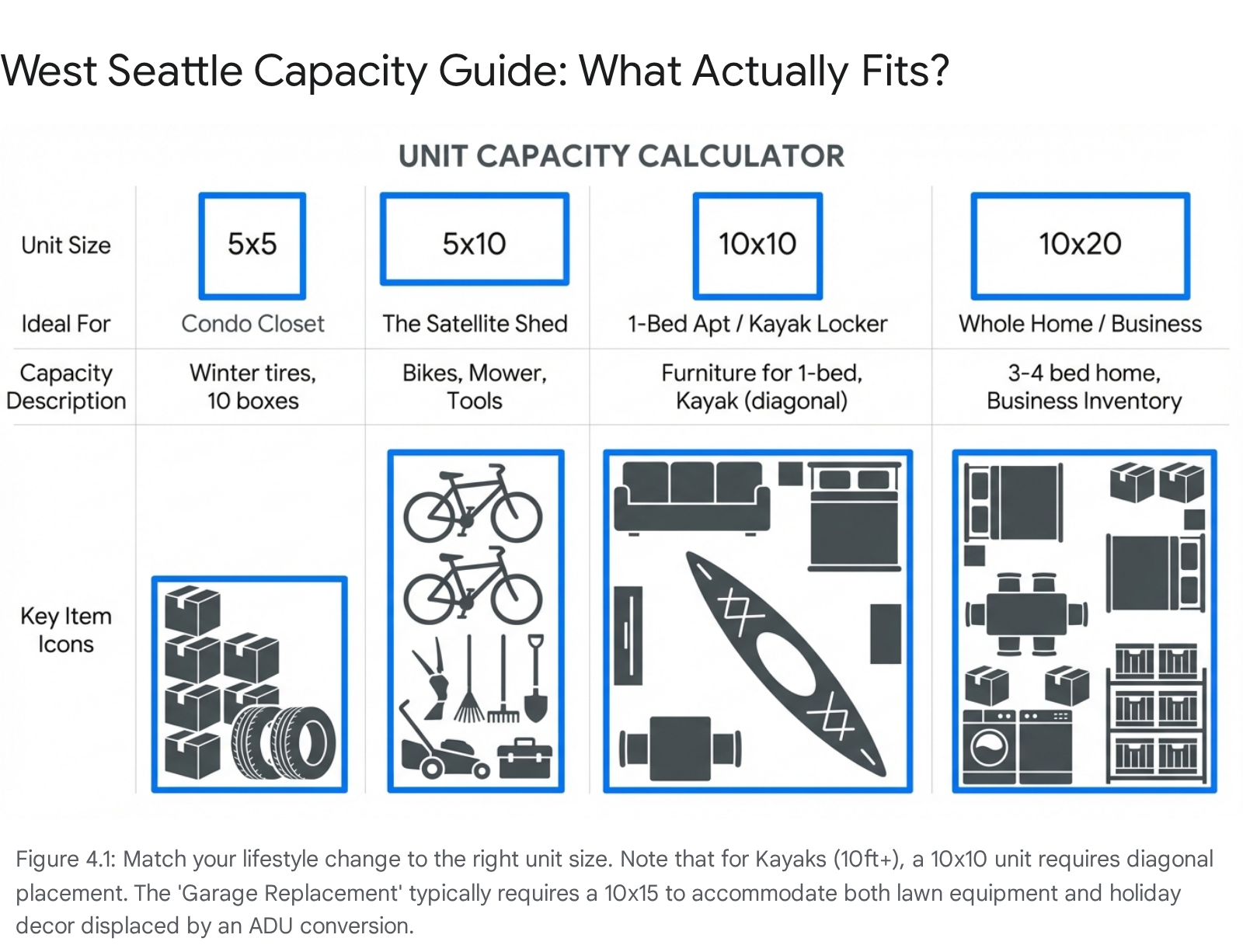 West Seattle Capacity Guide: What Actually Fits?

UNIT CAPACITY CALCULATOR

| Unit Size | 5x5 | 5x10 | 10x10 | 10x20 |
|---|---|---|---|---|
| Ideal For | Condo Closet | The Satellite Shed | 1-Bed Apt / Kayak Locker | Whole Home / Business |
| Capacity Description | Winter tires, 10 boxes | Bikes, Mower, Tools | Furniture for 1-bed, Kayak (diagonal) | 3-4 bed home, Business Inventory |
| Key Item Icons | | | | |

Figure 4.1: Match your lifestyle change to the right unit size. Note that for Kayaks (10ft+), a 10x10 unit requires diagonal placement. The 'Garage Replacement' typically requires a 10x15 to accommodate both lawn equipment and holiday decor displaced by an ADU conversion.